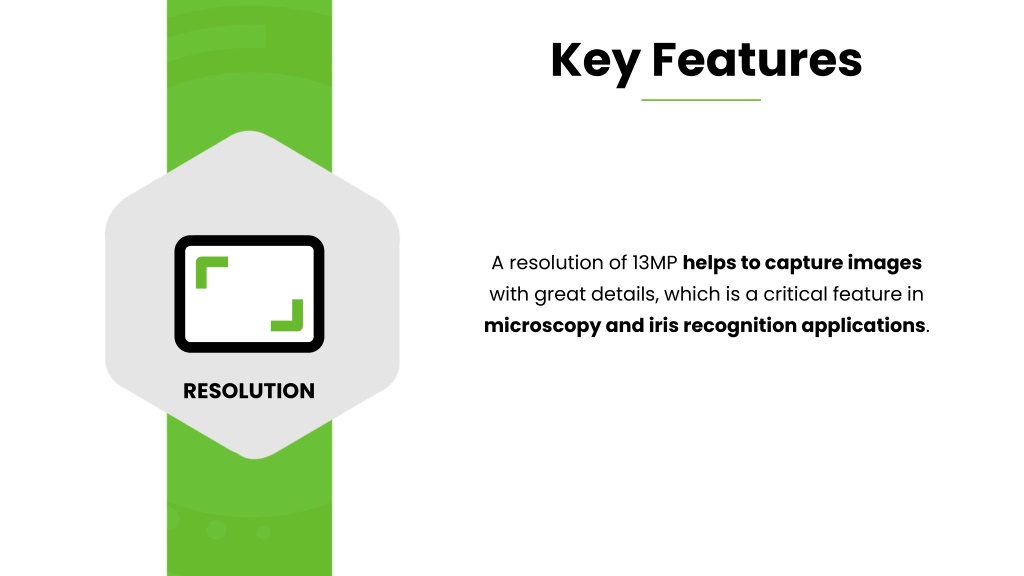 Key Features

RESOLUTION

A resolution of 13MP helps to capture images with great details, which is a critical feature in microscopy and iris recognition applications.